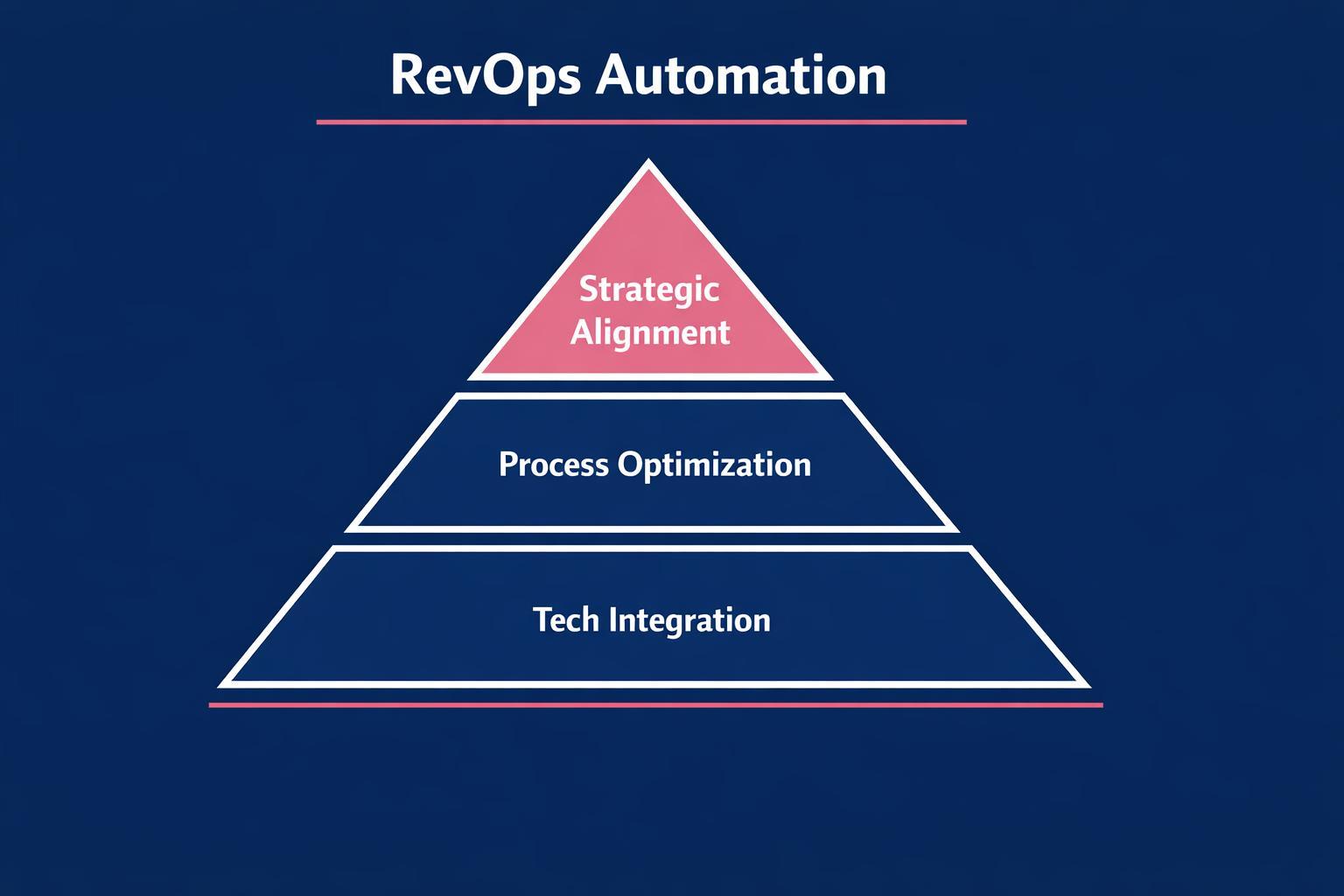 RevOps Automation

Strategic Alignment

Process Optimization

Tech Integration